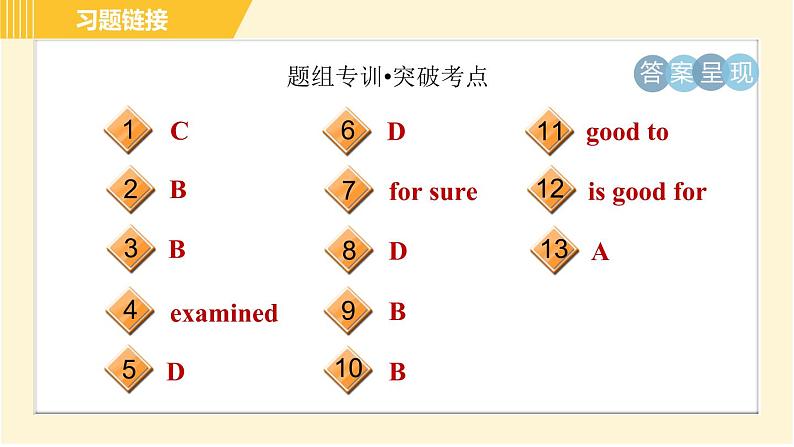 习题链接

题组专训•突破考点

答案呈现

1 C

2 B

3 B

4 examined

5 D

6 D

7 for sure

8 D

9 B

10 B

11 good to

12 is good for

13 A